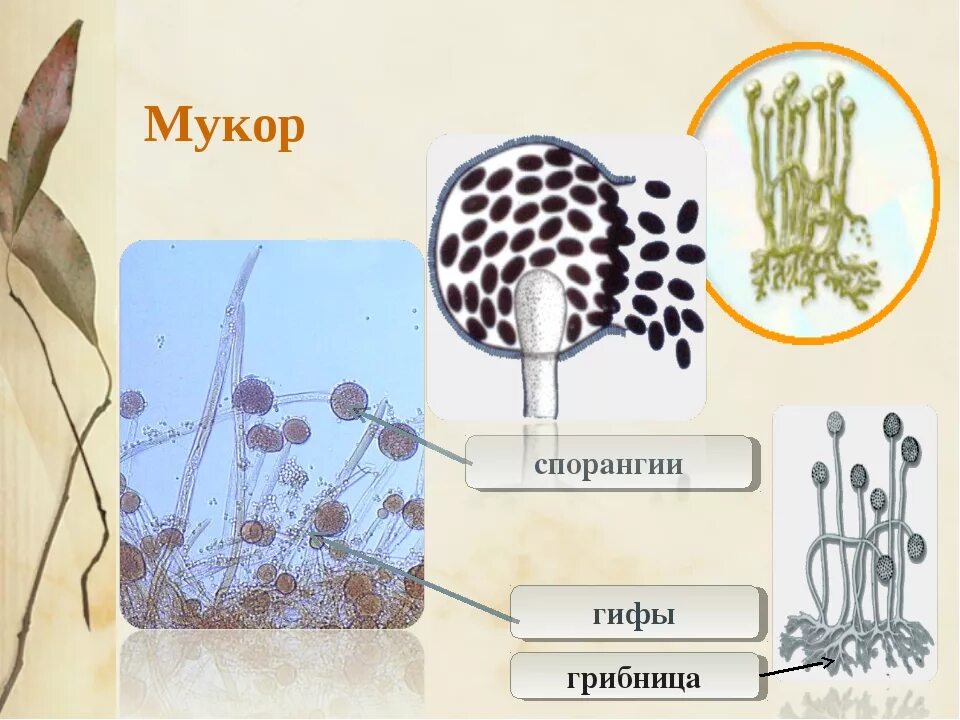 Мукор

спорангии

гифы

грибница